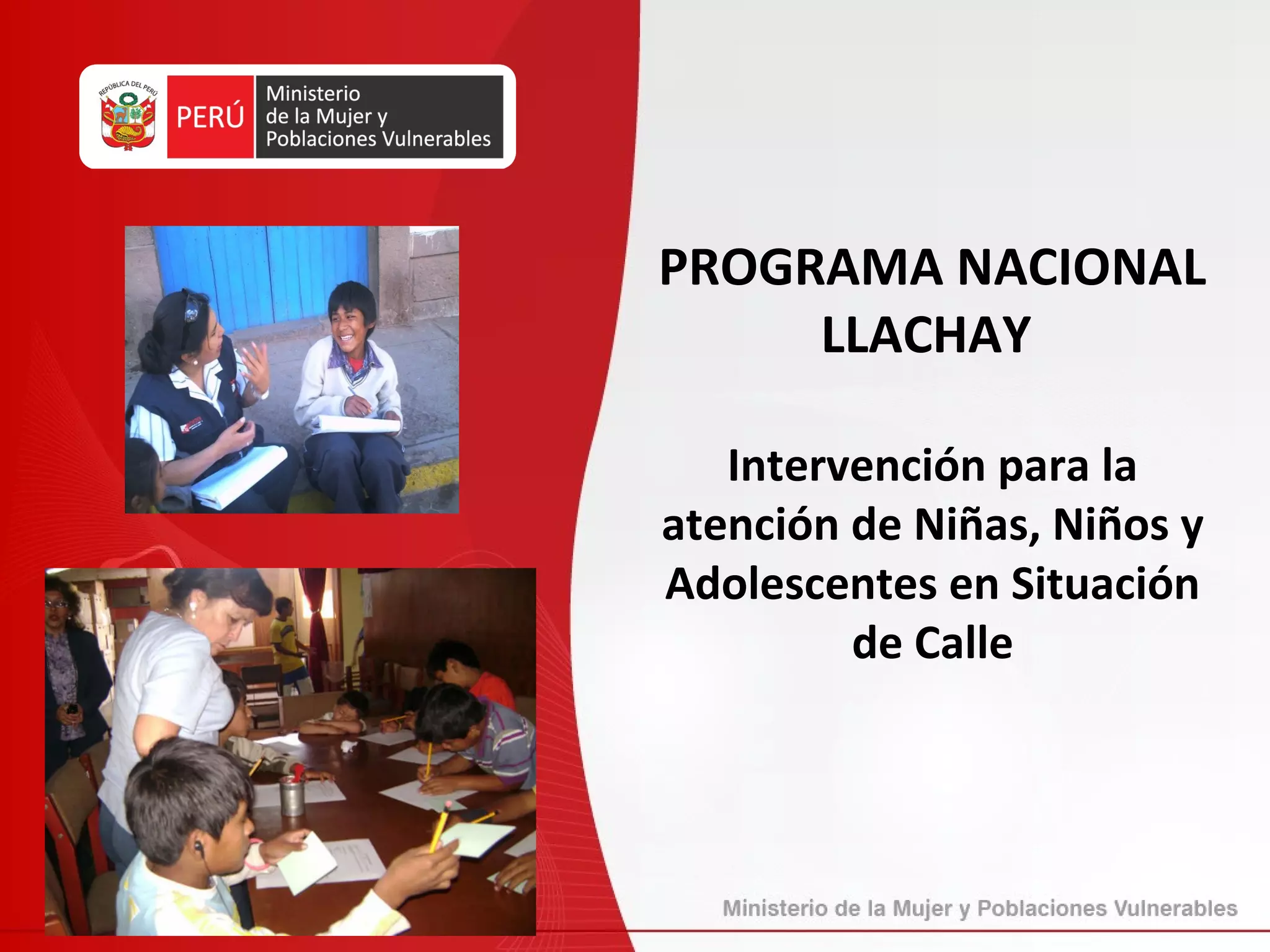 REPÚBLICA DEL PERÚ

PERÚ

Ministerio de la Mujer y Poblaciones Vulnerables

PROGRAMA NACIONAL LLACHAY

Intervención para la atención de Niñas, Niños y Adolescentes en Situación de Calle

Ministerio de la Mujer y Poblaciones Vulnerables